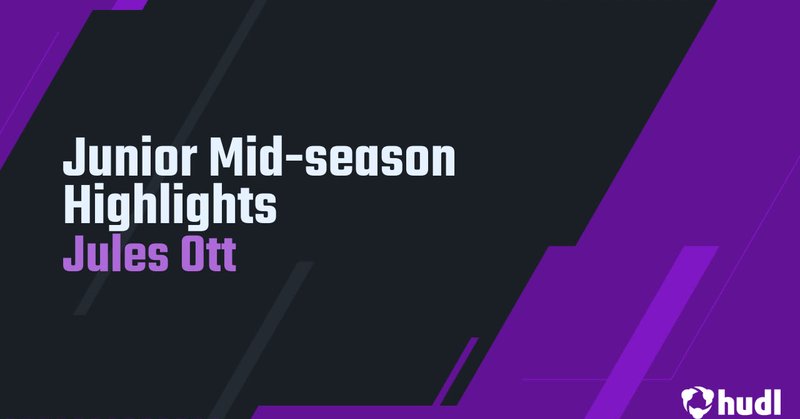 Junior Mid-season Highlights
Jules Ott

hudl